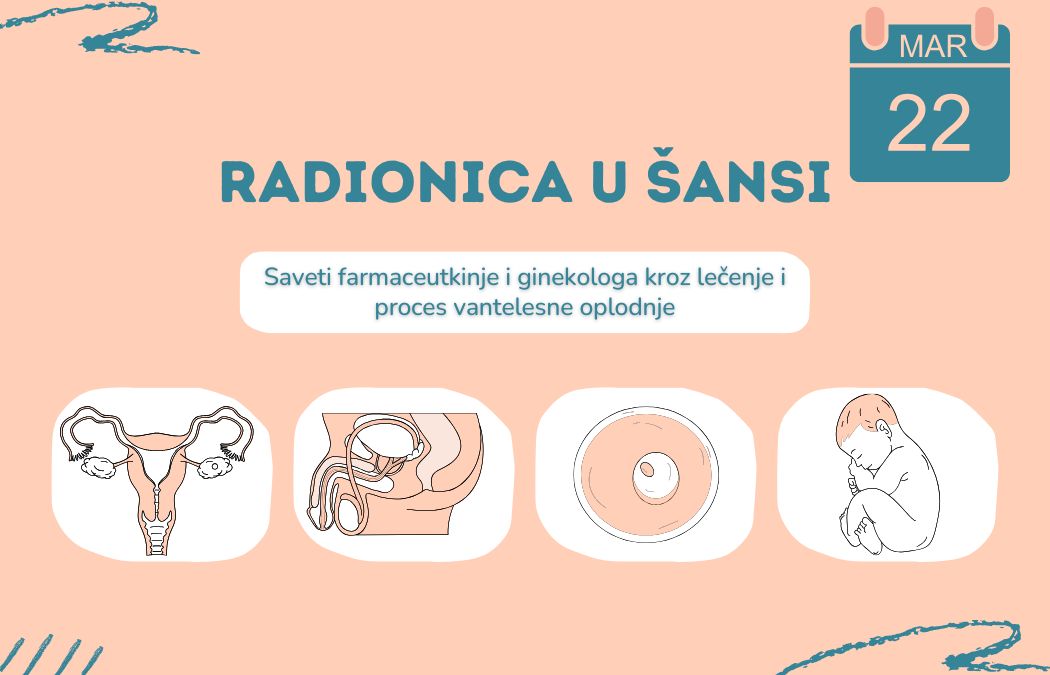 MAR
22

RADIONICA U ŠANSI

Saveti farmaceutkinje i ginekologa kroz lečenje i proces vantelesne oplodnje